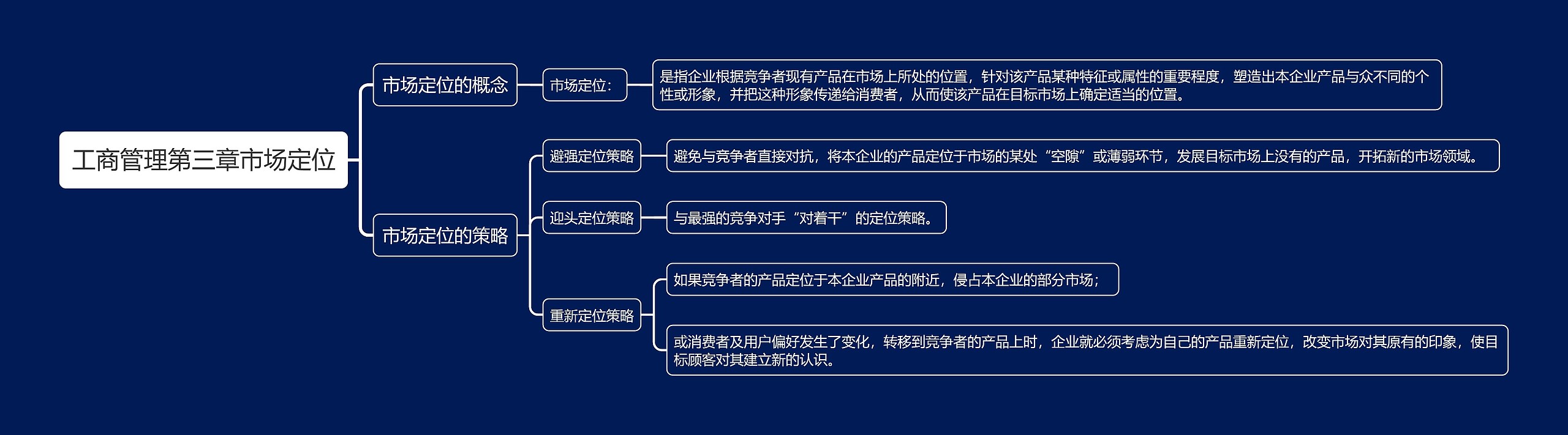 工商管理第三章市场定位

市场定位的概念

市场定位：

是指企业根据竞争者现有产品在市场上所处的位置，针对该产品某种特征或属性的重要程度，塑造出本企业产品与众不同的个性或形象，并把这种形象传递给消费者，从而使该产品在目标市场上确定适当的位置。

市场定位的策略

避强定位策略

避免与竞争者直接对抗，将本企业的产品定位于市场的某处“空隙”或薄弱环节，发展目标市场上没有的产品，开拓新的市场领域。

迎头定位策略

与最强的竞争对手“对着干”的定位策略。

重新定位策略

如果竞争者的产品定位于本企业产品的附近，侵占本企业的部分市场；

或消费者及用户偏好发生了变化，转移到竞争者的产品上时，企业就必须考虑为自己的产品重新定位，改变市场对其原有的印象，使目标顾客对其建立新的认识。